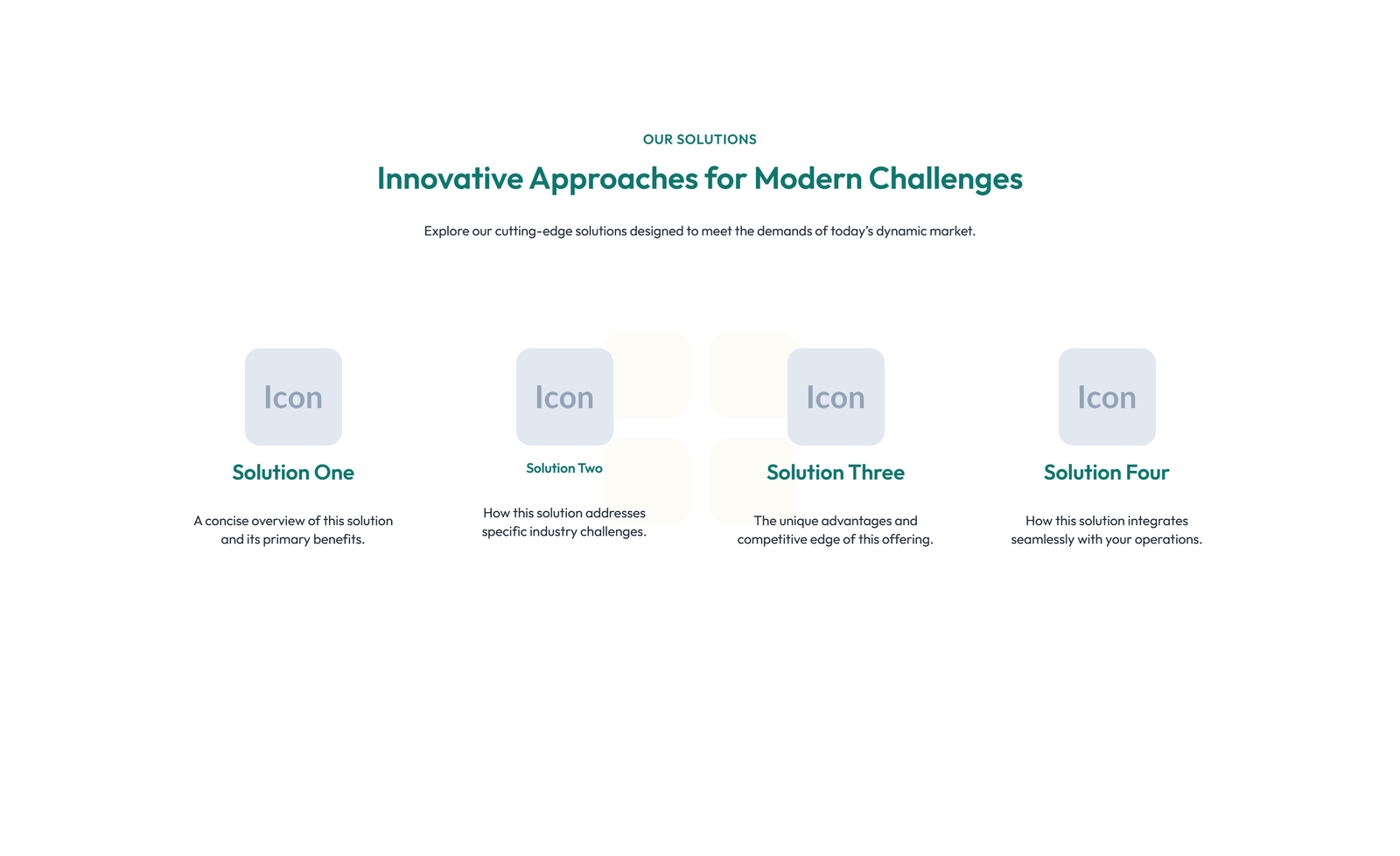 OUR SOLUTIONS

Innovative Approaches for Modern Challenges

Explore our cutting-edge solutions designed to meet the demands of today's dynamic market.

Icon

Solution One

A concise overview of this solution and its primary benefits.

Icon

Solution Two

How this solution addresses specific industry challenges.

Icon

Solution Three

The unique advantages and competitive edge of this offering.

Icon

Solution Four

How this solution integrates seamlessly with your operations.